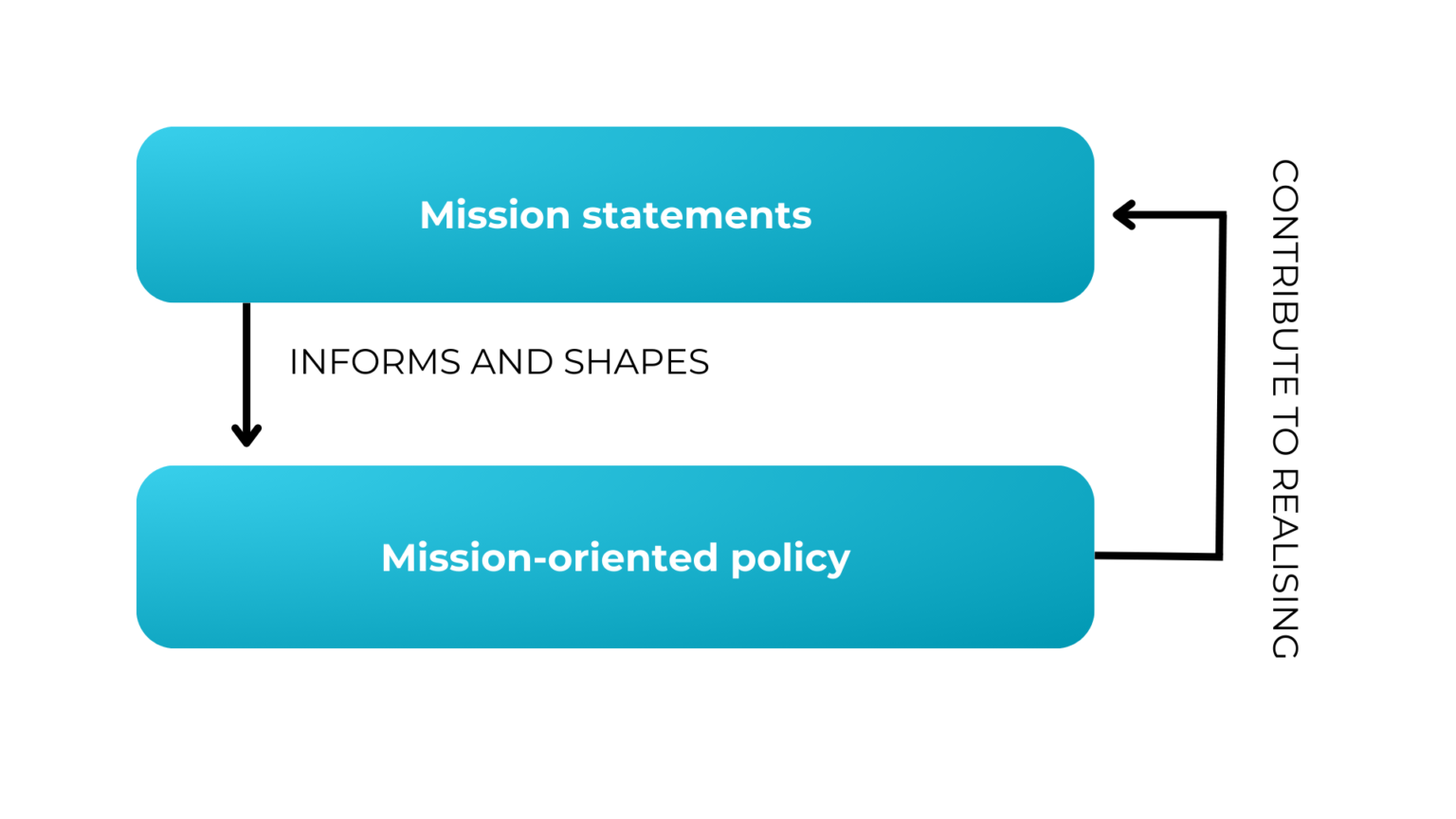 Mission statements

INFORMS AND SHAPES

Mission-oriented policy

CONTRIBUTE TO REALISING